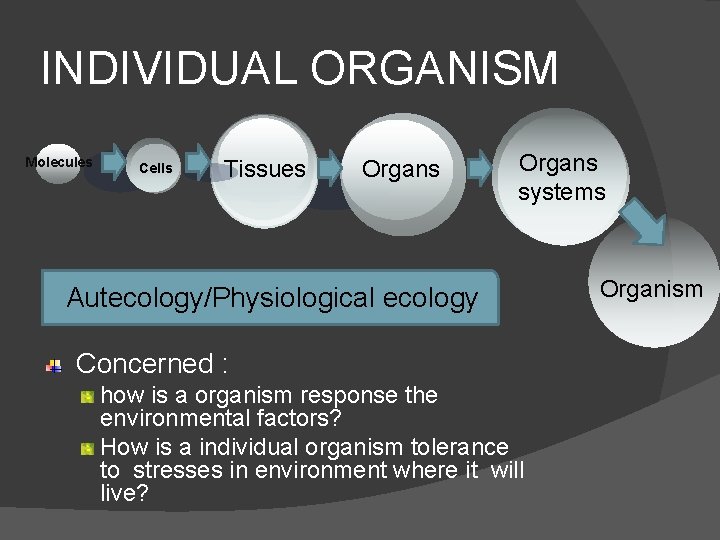 INDIVIDUAL ORGANISM

Molecules

Cells

Tissues

Organs

Organs systems

Organism

Autecology/Physiological ecology

Concerned :

how is a organism response the environmental factors?

How is a individual organism tolerance to stresses in environment where it will live?